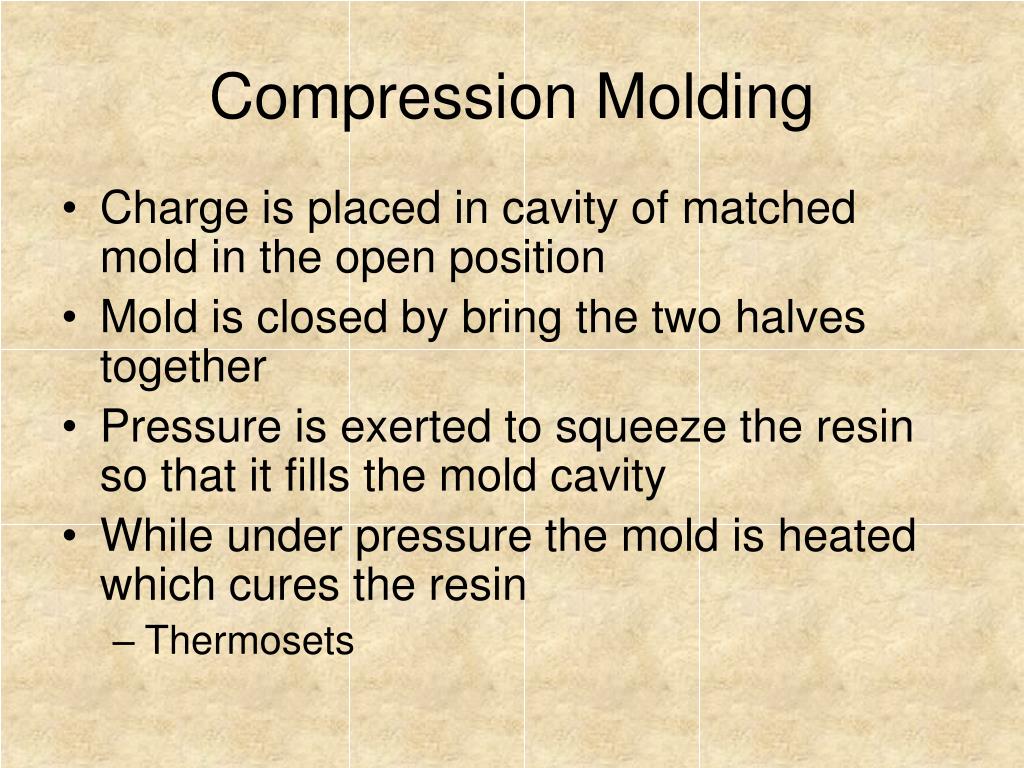 Compression Molding

• Charge is placed in cavity of matched mold in the open position
• Mold is closed by bring the two halves together
• Pressure is exerted to squeeze the resin so that it fills the mold cavity
• While under pressure the mold is heated which cures the resin
– Thermosets